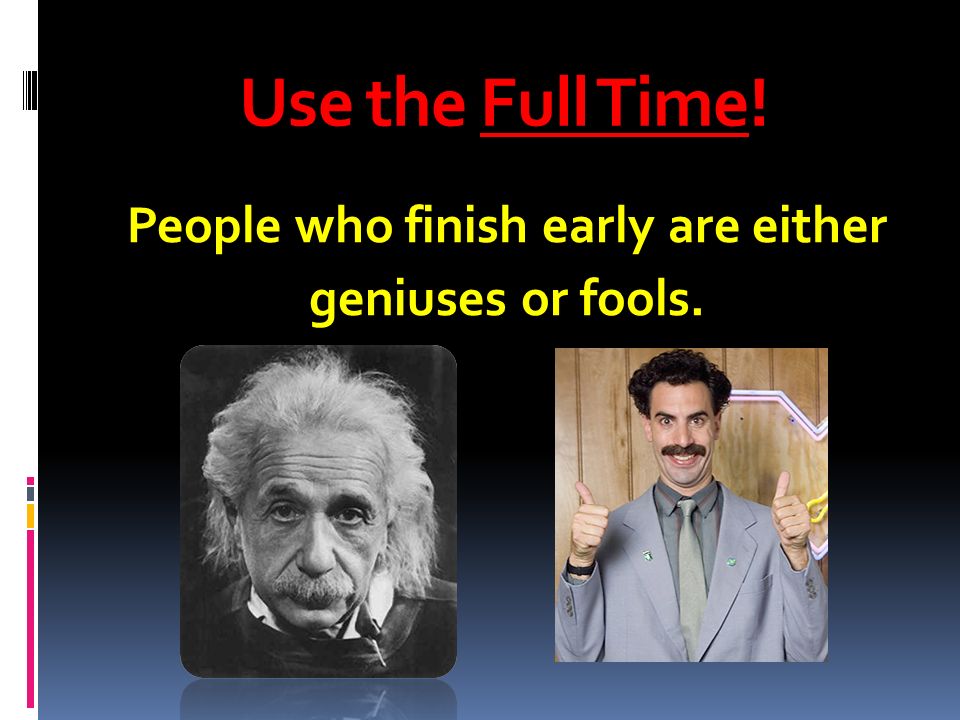 Use the Full Time!

People who finish early are either geniuses or fools.